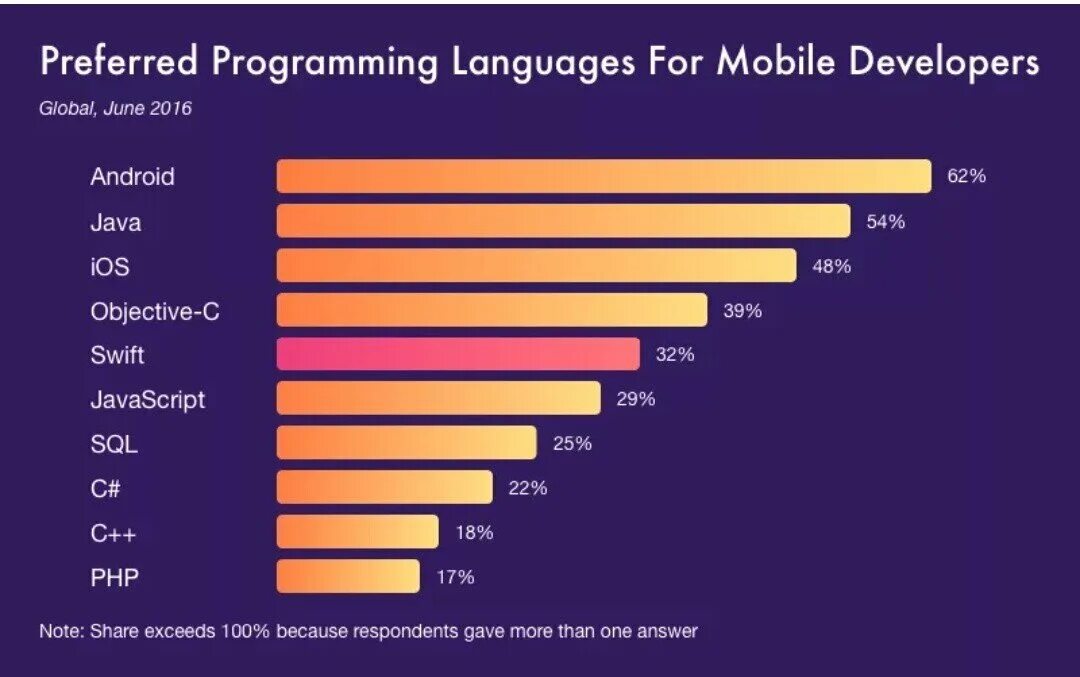 Preferred Programming Languages For Mobile Developers

Global, June 2016

Android 62%
Java 54%
iOS 48%
Objective-C 39%
Swift 32%
JavaScript 29%
SQL 25%
C# 22%
C++ 18%
PHP 17%

Note: Share exceeds 100% because respondents gave more than one answer